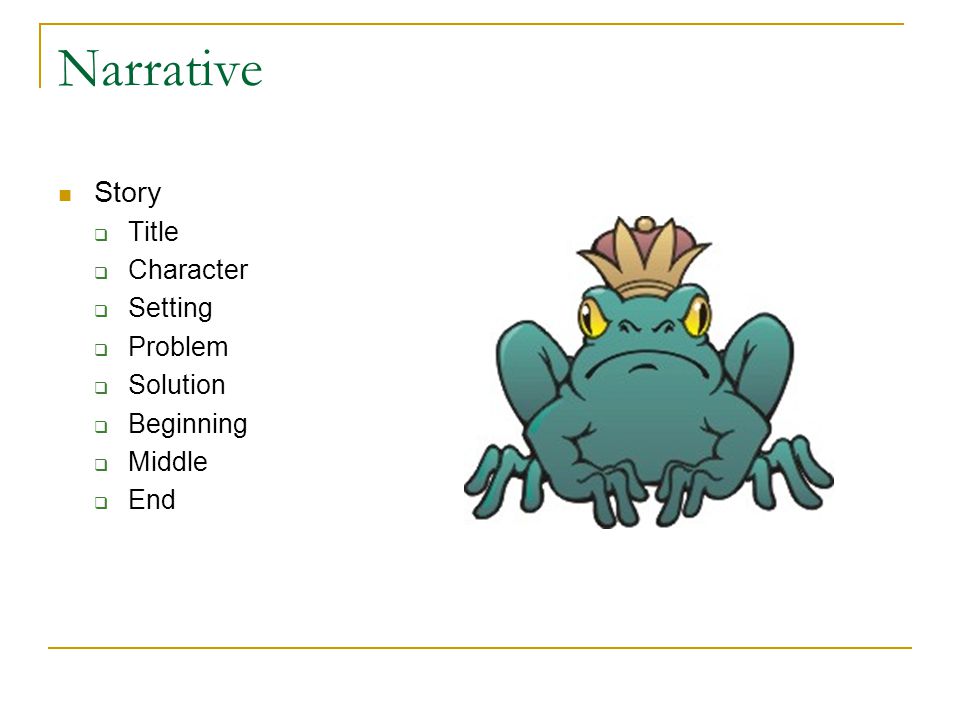 Narrative

- Story
  - Title
  - Character
  - Setting
  - Problem
  - Solution
  - Beginning
  - Middle
  - End